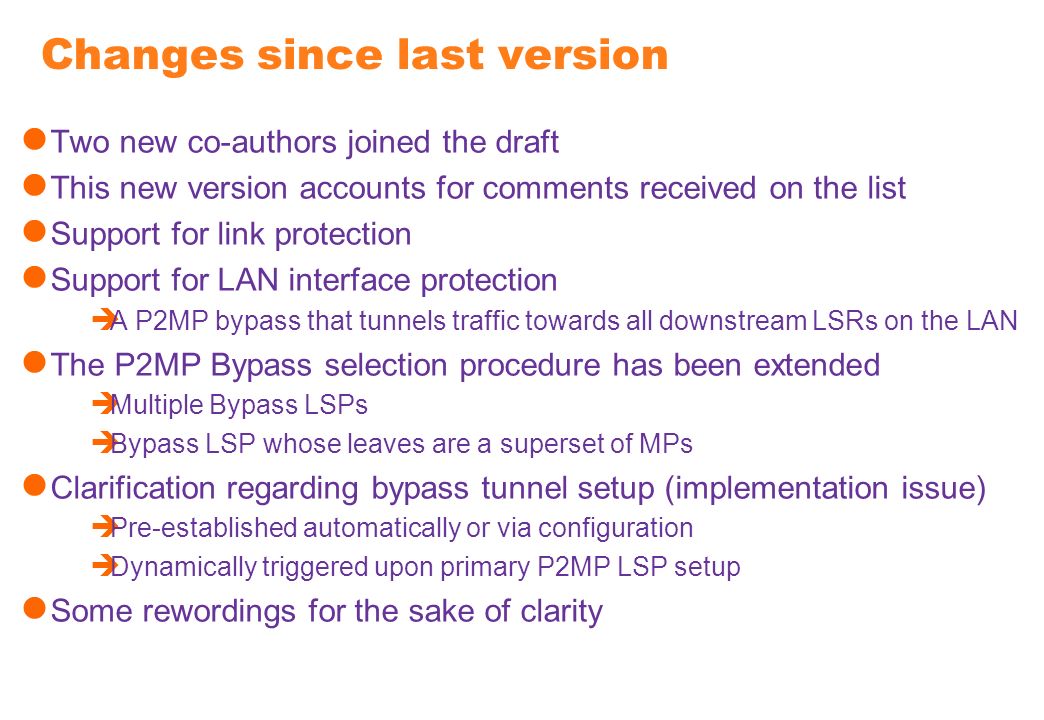 Changes since last version

Two new co-authors joined the draft

This new version accounts for comments received on the list

Support for link protection

Support for LAN interface protection

A P2MP bypass that tunnels traffic towards all downstream LSRs on the LAN

The P2MP Bypass selection procedure has been extended

Multiple Bypass LSPs

Bypass LSP whose leaves are a superset of MPs

Clarification regarding bypass tunnel setup (implementation issue)

Pre-established automatically or via configuration

Dynamically triggered upon primary P2MP LSP setup

Some rewordings for the sake of clarity